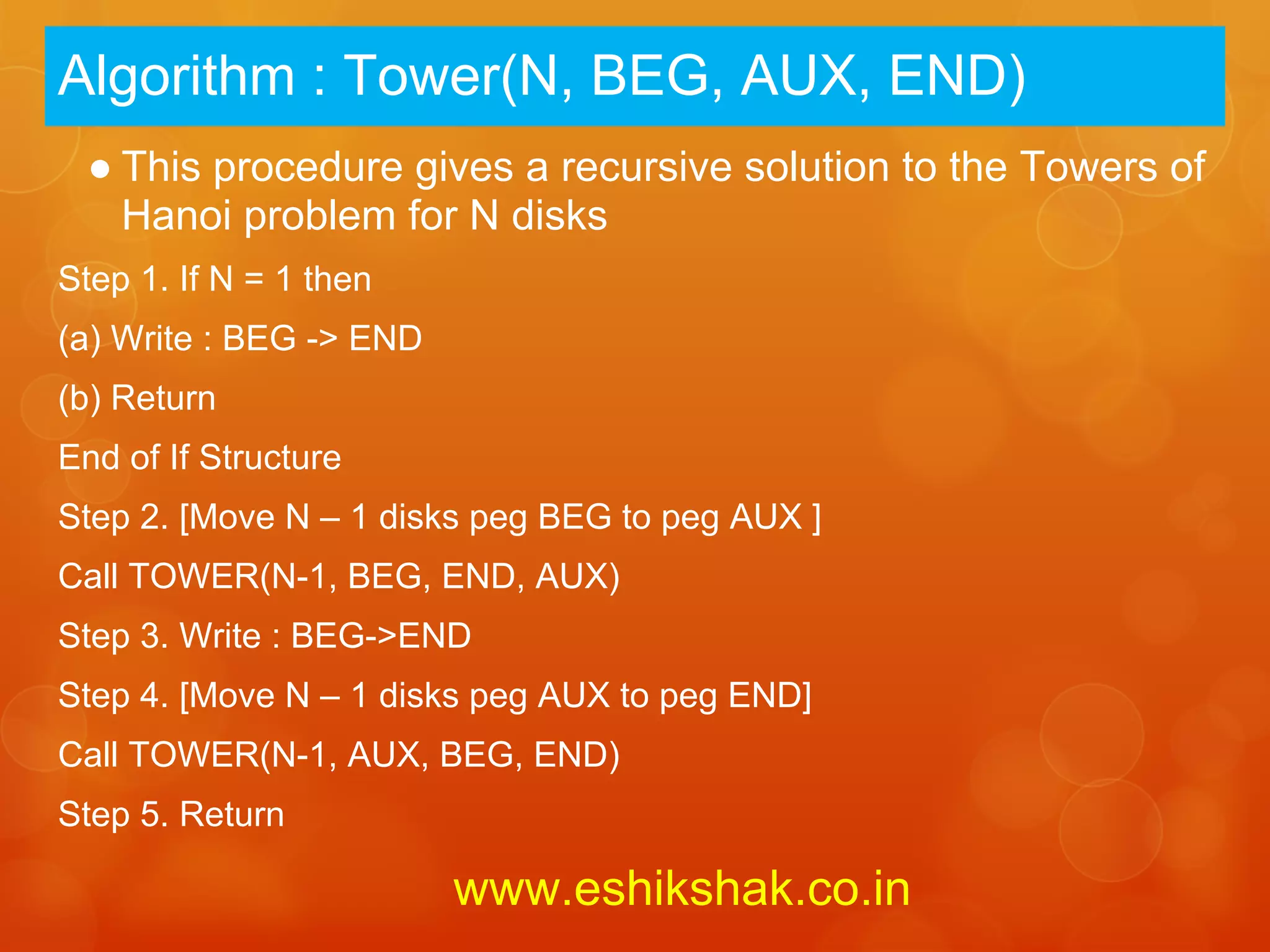 Algorithm : Tower(N, BEG, AUX, END)

● This procedure gives a recursive solution to the Towers of Hanoi problem for N disks

Step 1. If N = 1 then

(a) Write : BEG -> END

(b) Return

End of If Structure

Step 2. [Move N – 1 disks peg BEG to peg AUX ]

Call TOWER(N-1, BEG, END, AUX)

Step 3. Write : BEG->END

Step 4. [Move N – 1 disks peg AUX to peg END]

Call TOWER(N-1, AUX, BEG, END)

Step 5. Return

www.eshikshak.co.in